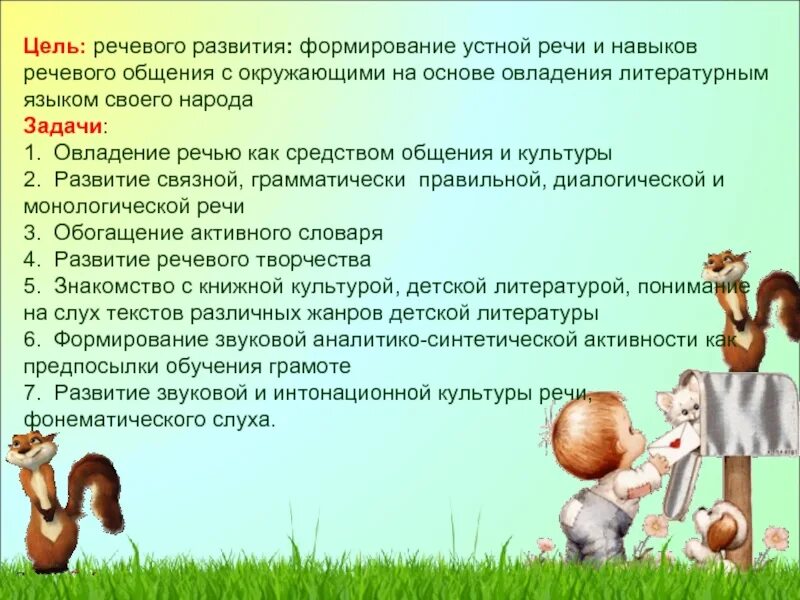 Цель: речевого развития: формирование устной речи и навыков речевого общения с окружающими на основе овладения литературным языком своего народа
Задачи:
1. Овладение речью как средством общения и культуры
2. Развитие связной, грамматически правильной, диалогической и монологической речи
3. Обогащение активного словаря
4. Развитие речевого творчества
5. Знакомство с книжной культурой, детской литературой, понимание на слух текстов различных жанров детской литературы
6. Формирование звуковой аналитико-синтетической активности как предпосылки обучения грамоте
7. Развитие звуковой и интонационной культуры речи, фонематического слуха.